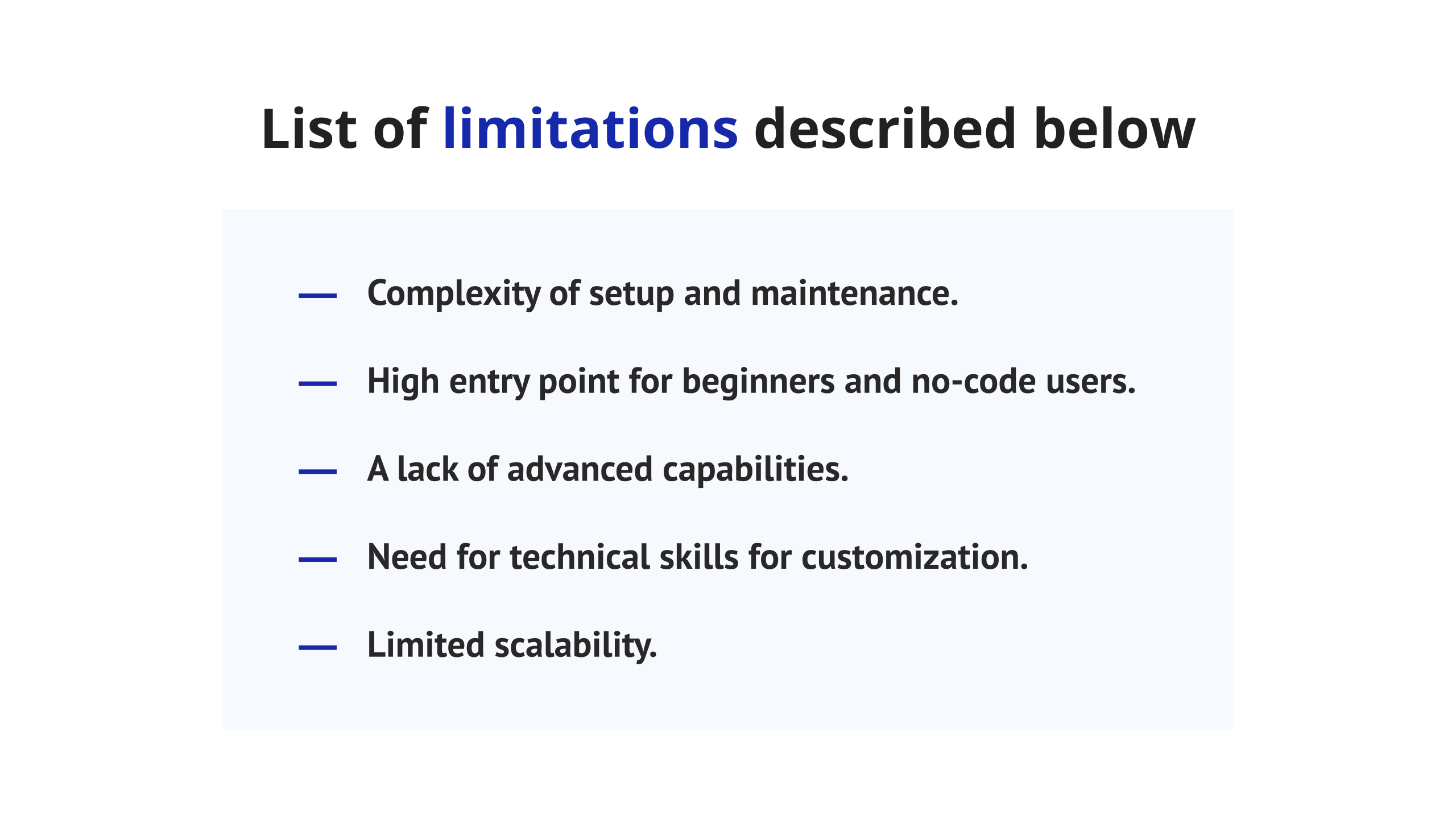 List of limitations described below

— Complexity of setup and maintenance.

— High entry point for beginners and no-code users.

— A lack of advanced capabilities.

— Need for technical skills for customization.

— Limited scalability.